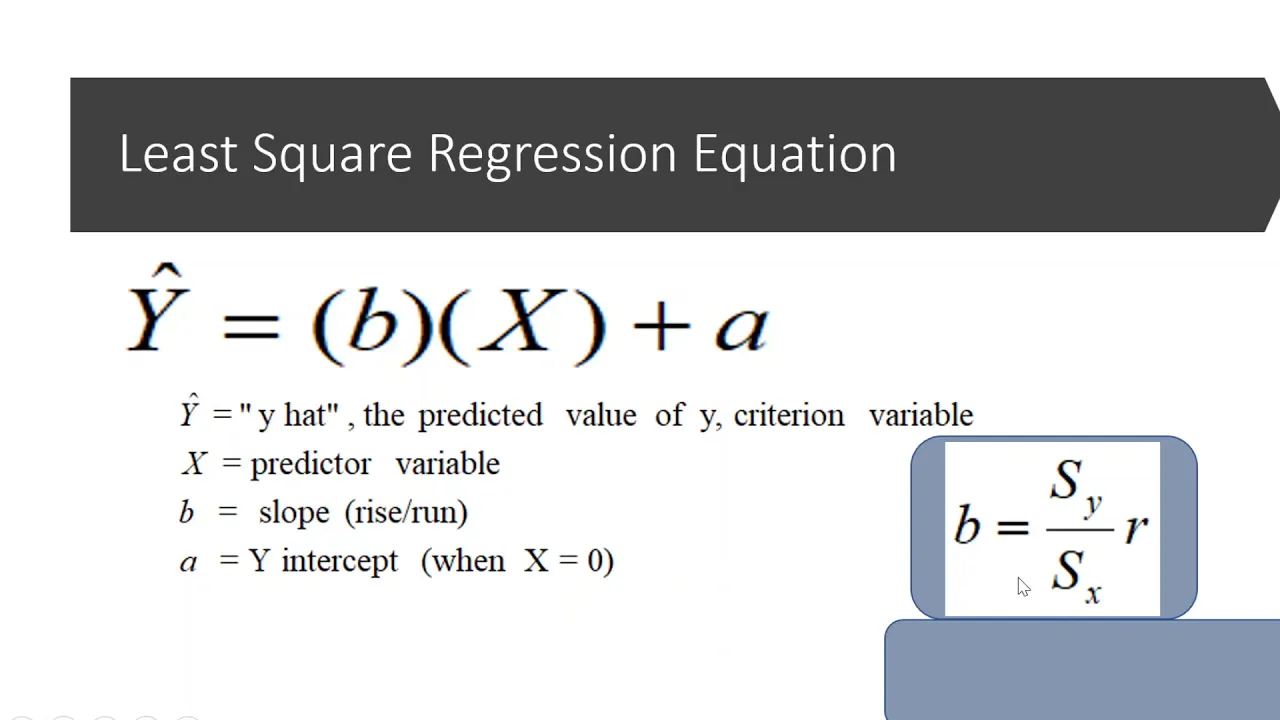 Least Square Regression Equation

$\hat{Y} = (b)(X) + a$

$\hat{Y}$ = " y hat" , the predicted value of y, criterion variable
$X$ = predictor variable
$b$ = slope (rise/run)
$a$ = Y intercept (when X = 0)

$b = \frac{S_y}{S_x} r$